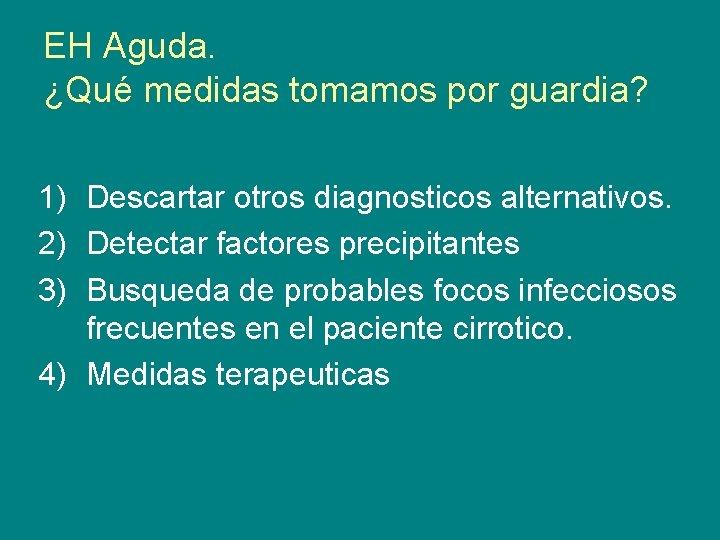 EH Aguda.
¿Qué medidas tomamos por guardia?

1) Descartar otros diagnosticos alternativos.
2) Detectar factores precipitantes
3) Busqueda de probables focos infecciosos frecuentes en el paciente cirrotico.
4) Medidas terapeuticas